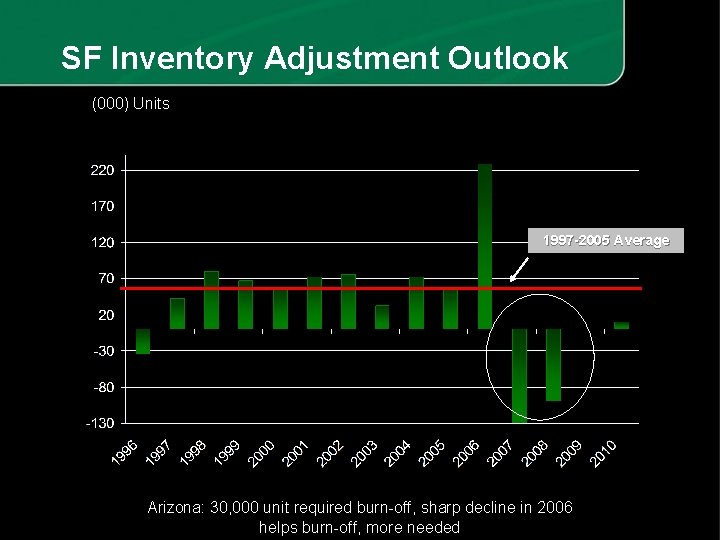 SF Inventory Adjustment Outlook

(000) Units

220
170
120
70
20
-30
-80
-130

1997-2005 Average

1996 1997 1998 1999 2000 2001 2002 2003 2004 2005 2006 2007 2008 2009 2010

Arizona: 30,000 unit required burn-off, sharp decline in 2006 helps burn-off, more needed